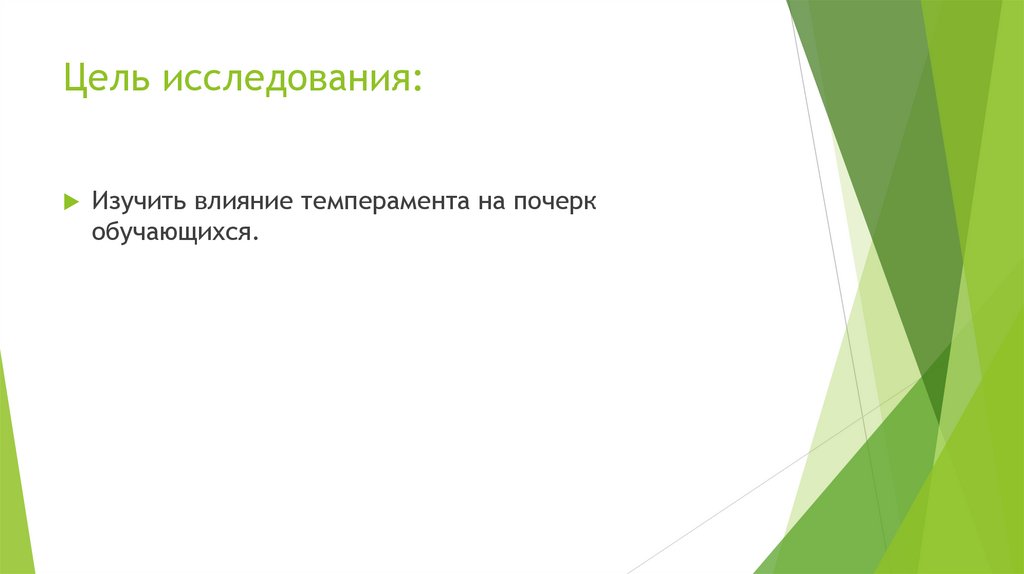 Цель исследования:

Изучить влияние темперамента на почерк обучающихся.